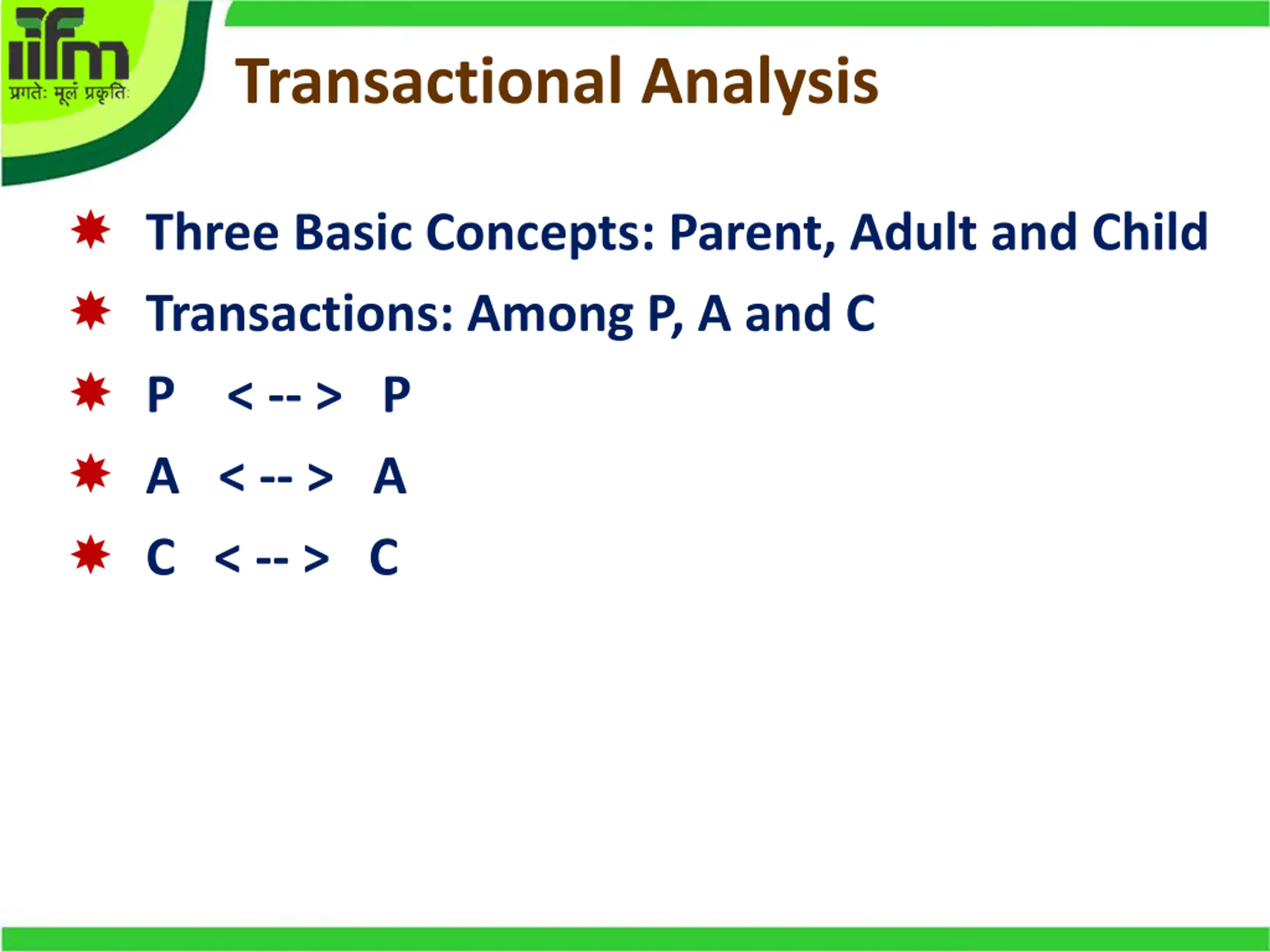 iifm
प्रगतेः मूलं प्रकृतिः

Transactional Analysis

Three Basic Concepts: Parent, Adult and Child

Transactions: Among P, A and C

P < -- > P

A < -- > A

C < -- > C